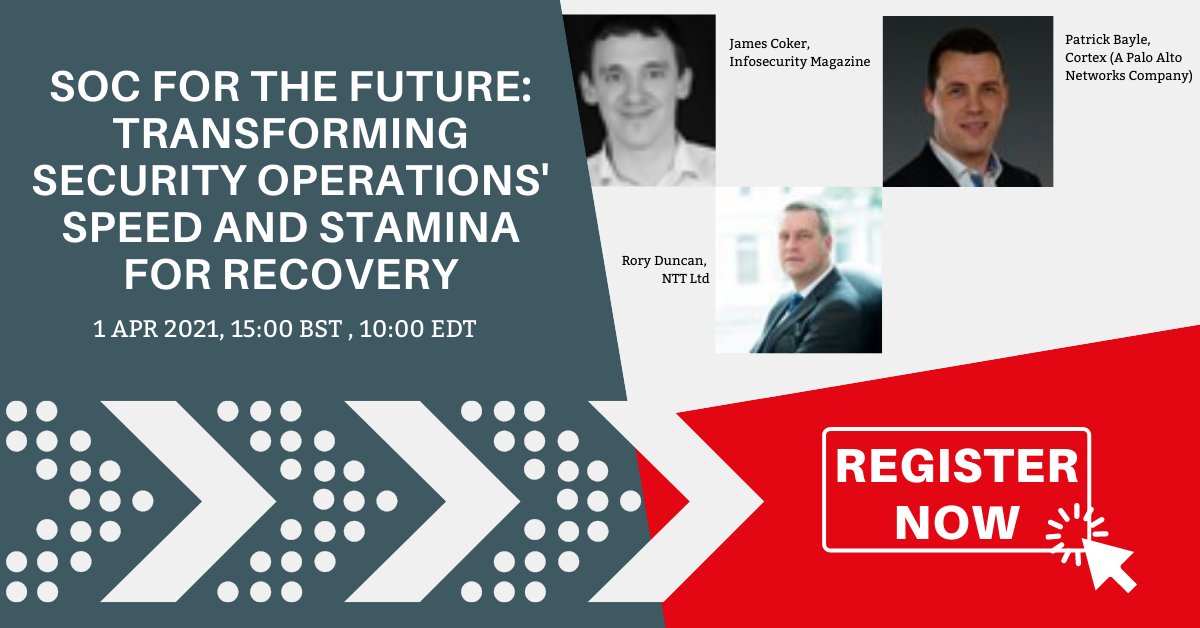 SOC FOR THE FUTURE: TRANSFORMING SECURITY OPERATIONS' SPEED AND STAMINA FOR RECOVERY

1 APR 2021, 15:00 BST , 10:00 EDT

James Coker, Infosecurity Magazine

Patrick Bayle, Cortex (A Palo Alto Networks Company)

Rory Duncan, NTT Ltd

REGISTER NOW